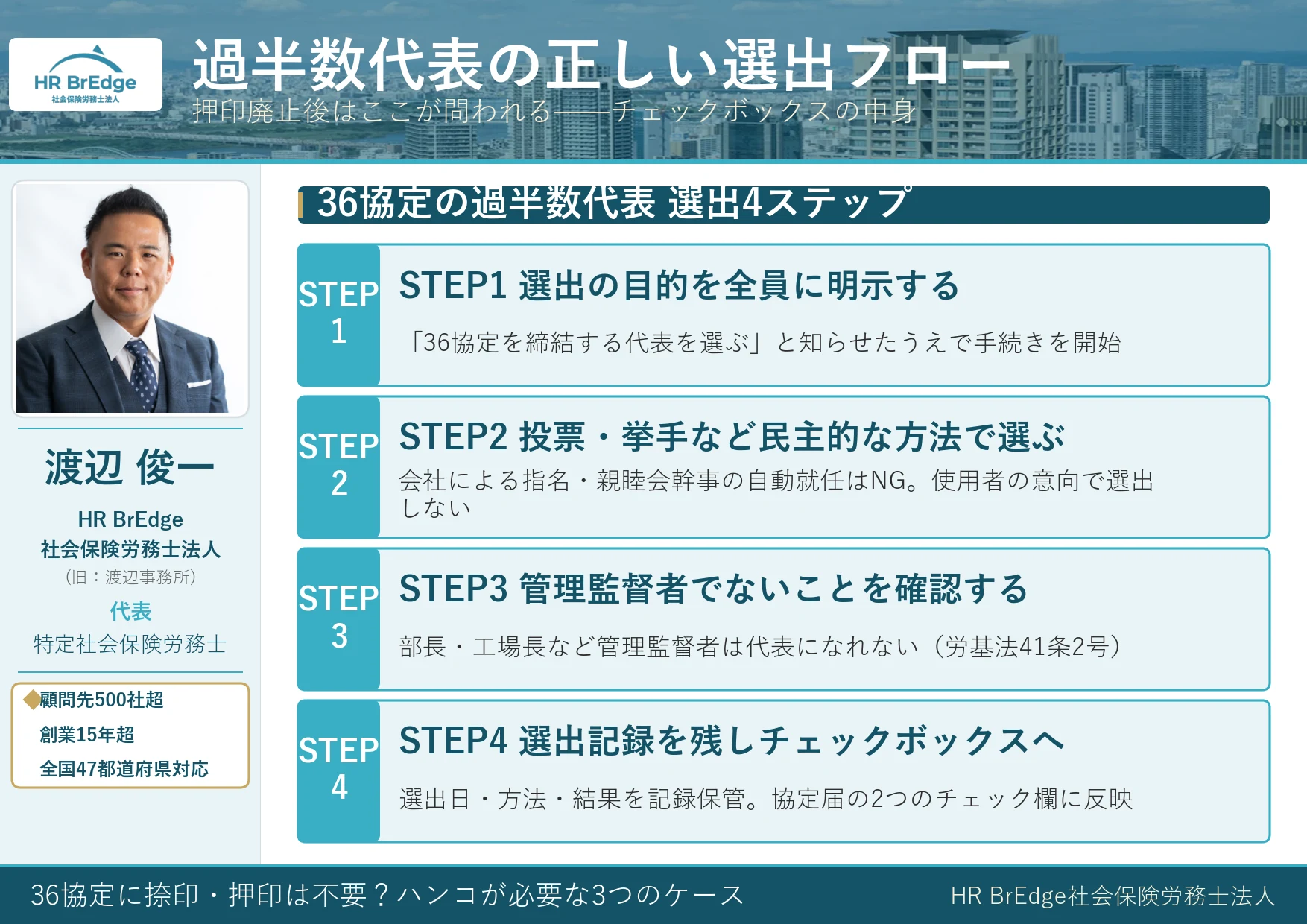 HR BrEdge
社会保険労務士法人

過半数代表の正しい選出フロー
押印廃止後はここが問われる――チェックボックスの中身

渡辺 俊一
HR BrEdge
社会保険労務士法人
(旧：渡辺事務所)
代表
特定社会保険労務士

◆顧問先500社超
創業15年超
全国47都道府県対応

36協定の過半数代表 選出4ステップ

STEP 1
STEP1 選出の目的を全員に明示する
「36協定を締結する代表を選ぶ」と知らせたうえで手続きを開始

STEP 2
STEP2 投票・挙手など民主的な方法で選ぶ
会社による指名・親睦会幹事の自動就任はNG。使用者の意向で選出しない

STEP 3
STEP3 管理監督者でないことを確認する
部長・工場長など管理監督者は代表になれない（労基法41条2号）

STEP 4
STEP4 選出記録を残しチェックボックスへ
選出日・方法・結果を記録保管。協定届の2つのチェック欄に反映

36協定に捺印・押印は不要？ハンコが必要な3つのケース
HR BrEdge社会保険労務士法人